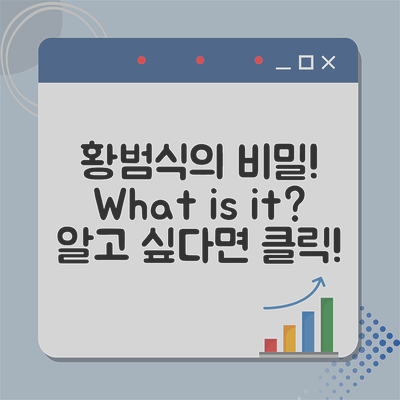 황범식의 비밀!
What is it?
알고 싶다면 클릭!